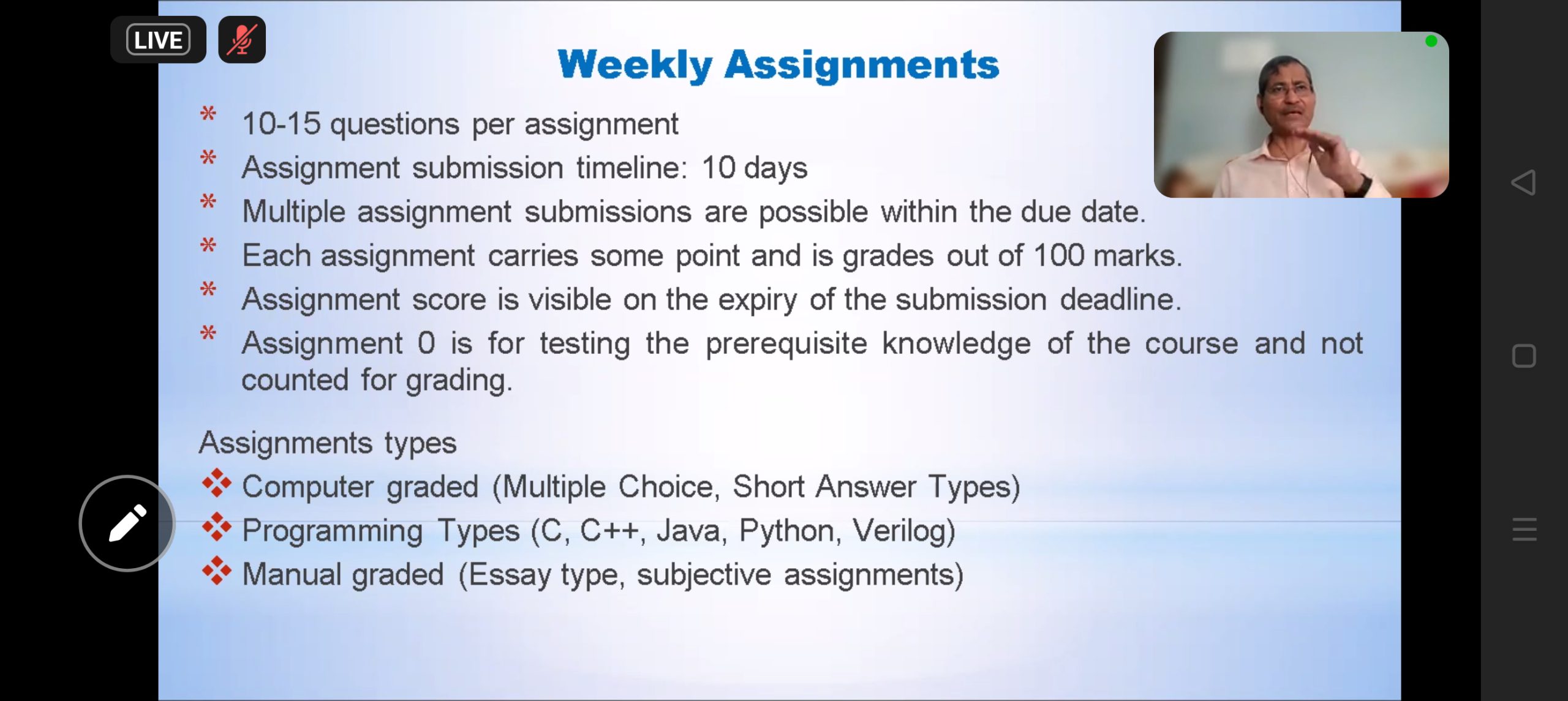 LIVE

Weekly Assignments

* 10-15 questions per assignment
* Assignment submission timeline: 10 days
* Multiple assignment submissions are possible within the due date.
* Each assignment carries some point and is grades out of 100 marks.
* Assignment score is visible on the expiry of the submission deadline.
* Assignment 0 is for testing the prerequisite knowledge of the course and not counted for grading.

Assignments types
❖ Computer graded (Multiple Choice, Short Answer Types)
❖ Programming Types (C, C++, Java, Python, Verilog)
❖ Manual graded (Essay type, subjective assignments)